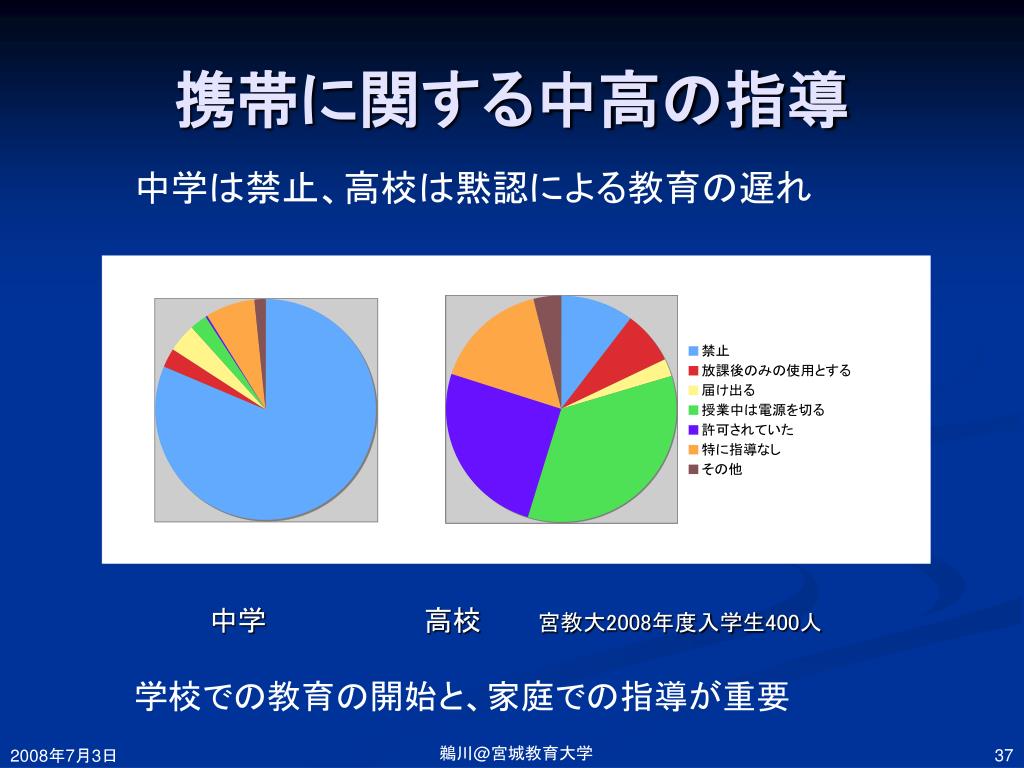 携帯に関する中高の指導

中学は禁止、高校は黙認による教育の遅れ

禁止
放課後のみの使用とする
届け出る
授業中は電源を切る
許可されていた
特に指導なし
その他

中学　高校　宮教大2008年度入学生400人

学校での教育の開始と、家庭での指導が重要

2008年7月3日　鵜川@宮城教育大学　37